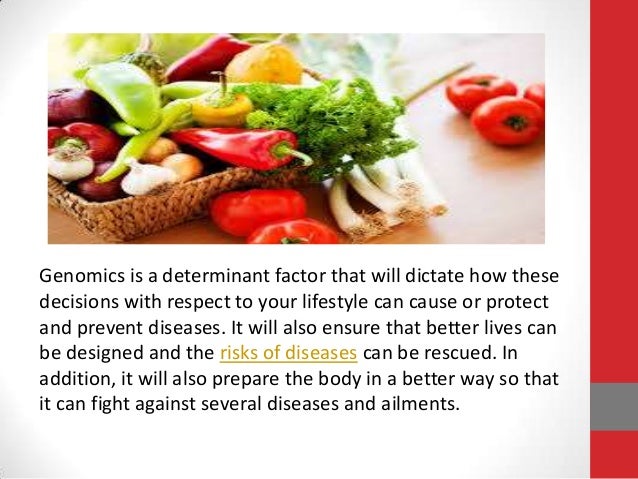 Genomics is a determinant factor that will dictate how these decisions with respect to your lifestyle can cause or protect and prevent diseases. It will also ensure that better lives can be designed and the risks of diseases can be rescued. In addition, it will also prepare the body in a better way so that it can fight against several diseases and ailments.